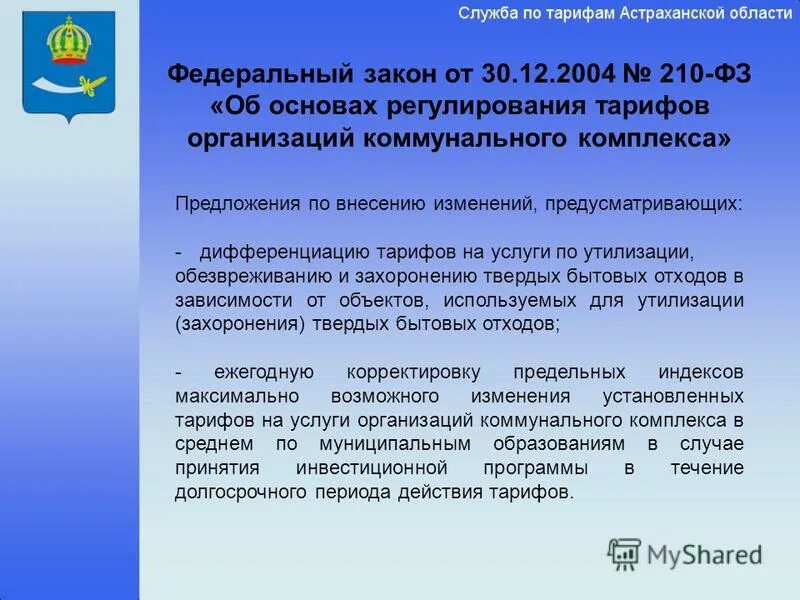 Служба по тарифам Астраханской области

Федеральный закон от 30.12.2004 № 210-ФЗ «Об основах регулирования тарифов организаций коммунального комплекса»

Предложения по внесению изменений, предусматривающих:

- дифференциацию тарифов на услуги по утилизации, обезвреживанию и захоронению твердых бытовых отходов в зависимости от объектов, используемых для утилизации (захоронения) твердых бытовых отходов;

- ежегодную корректировку предельных индексов максимально возможного изменения установленных тарифов на услуги организаций коммунального комплекса в среднем по муниципальным образованиям в случае принятия инвестиционной программы в течение долгосрочного периода действия тарифов.

MyShared